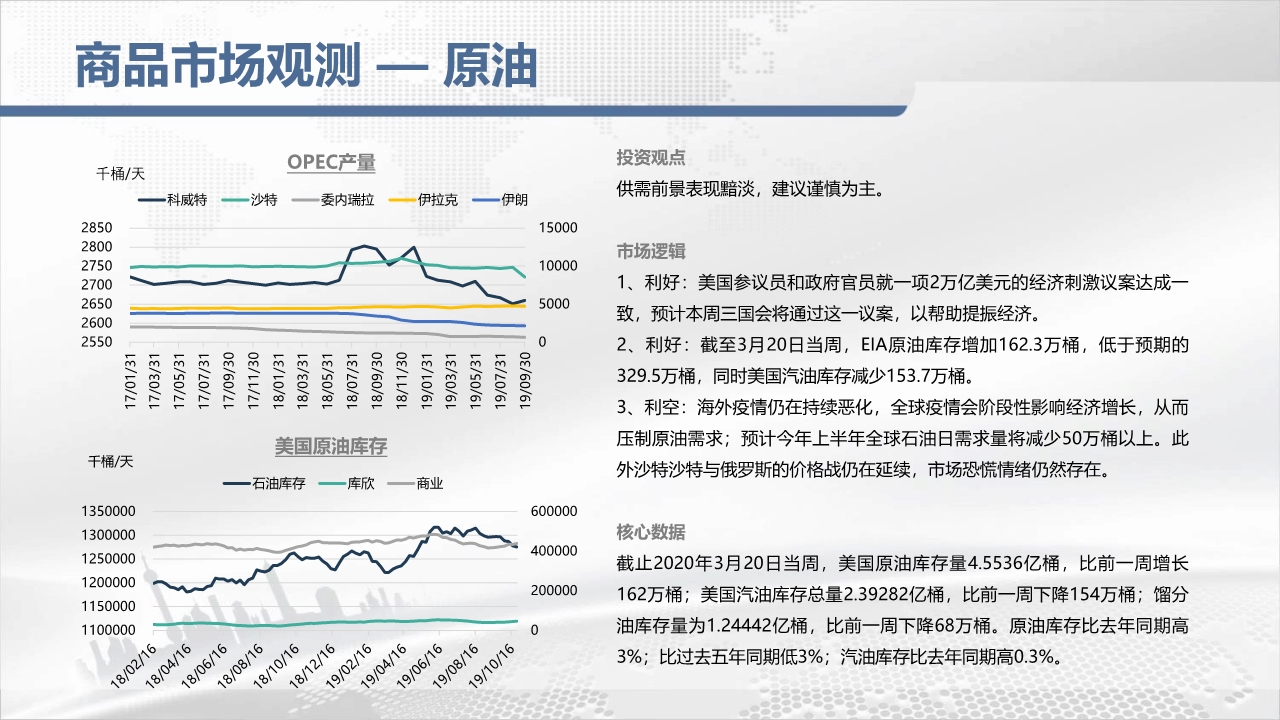 商品市场观测 — 原油

OPEC产量

千桶/天

科威特 沙特 委内瑞拉 伊拉克 伊朗

2850
2800
2750
2700
2650
2600
2550

15000
10000
5000
0

17/01/31 17/03/31 17/05/31 17/07/31 17/09/30 17/11/30 18/01/31 18/03/31 18/05/31 18/07/31 18/09/30 18/11/30 19/01/31 19/03/31 19/05/31 19/07/31 19/09/30

美国原油库存

千桶/天

石油库存 库欣 商业

1350000
1300000
1250000
1200000
1150000
1100000

600000
400000
200000
0

18/02/16 18/04/16 18/06/16 18/08/16 18/10/16 18/12/16 19/02/16 19/04/16 19/06/16 19/08/16 19/10/16

投资观点
供需前景表现黯淡，建议谨慎为主。

市场逻辑
1、利好：美国参议员和政府官员就一项2万亿美元的经济刺激议案达成一致，预计本周三国会将通过这一议案，以帮助提振经济。
2、利好：截至3月20日当周，EIA原油库存增加162.3万桶，低于预期的329.5万桶，同时美国汽油库存减少153.7万桶。
3、利空：海外疫情仍在持续恶化，全球疫情会阶段性影响经济增长，从而压制原油需求；预计今年上半年全球石油日需求量将减少50万桶以上。此外沙特沙特与俄罗斯的价格战仍在延续，市场恐慌情绪仍然存在。

核心数据
截止2020年3月20日当周，美国原油库存量4.5536亿桶，比前一周增长162万桶；美国汽油库存总量2.39282亿桶，比前一周下降154万桶；馏分油库存量为1.24442亿桶，比前一周下降68万桶。原油库存比去年同期高3%；比过去五年同期低3%；汽油库存比去年同期高0.3%。